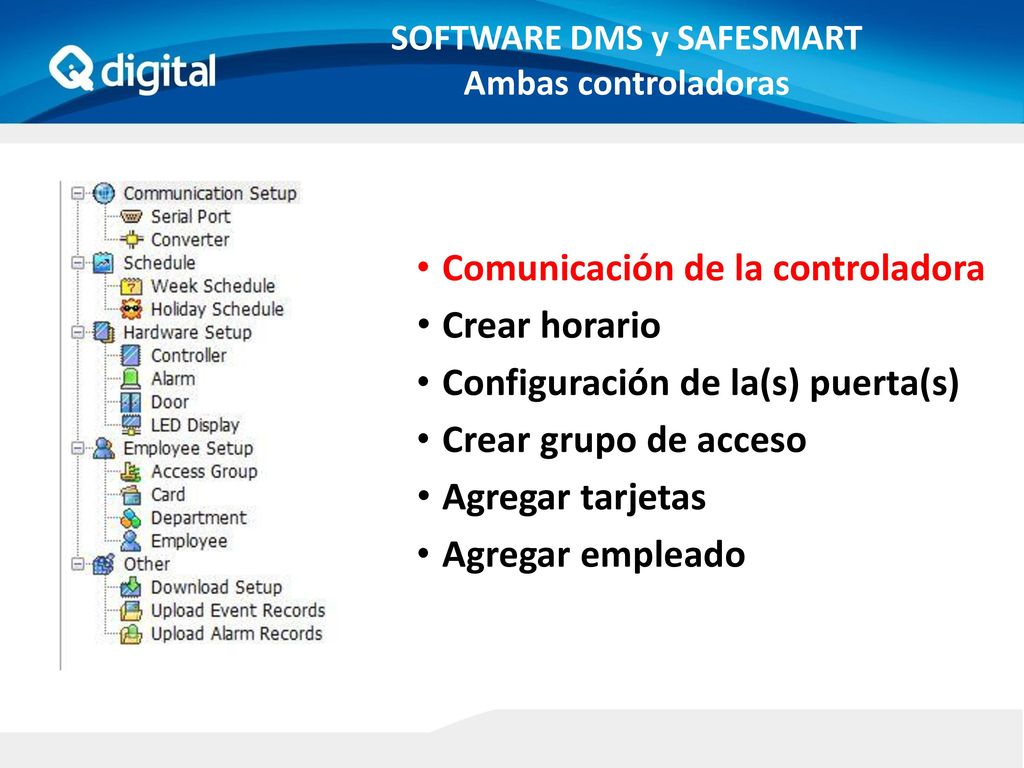 digital

SOFTWARE DMS y SAFESMART
Ambas controladoras

Communication Setup
Serial Port
Converter
Schedule
Week Schedule
Holiday Schedule
Hardware Setup
Controller
Alarm
Door
LED Display
Employee Setup
Access Group
Card
Department
Employee
Other
Download Setup
Upload Event Records
Upload Alarm Records

• Comunicación de la controladora
• Crear horario
• Configuración de la(s) puerta(s)
• Crear grupo de acceso
• Agregar tarjetas
• Agregar empleado